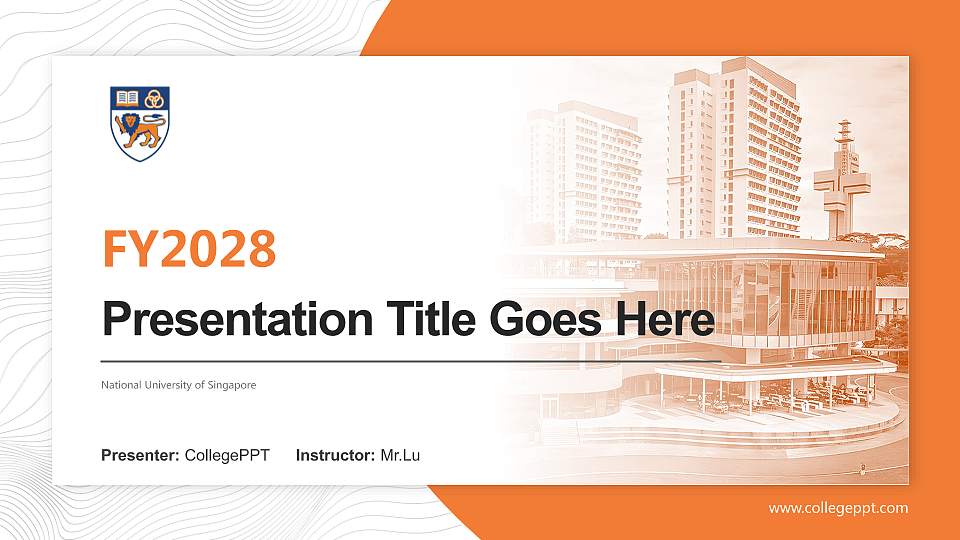 FY2028

Presentation Title Goes Here

National University of Singapore

Presenter: CollegePPT Instructor: Mr.Lu

www.collegeppt.com